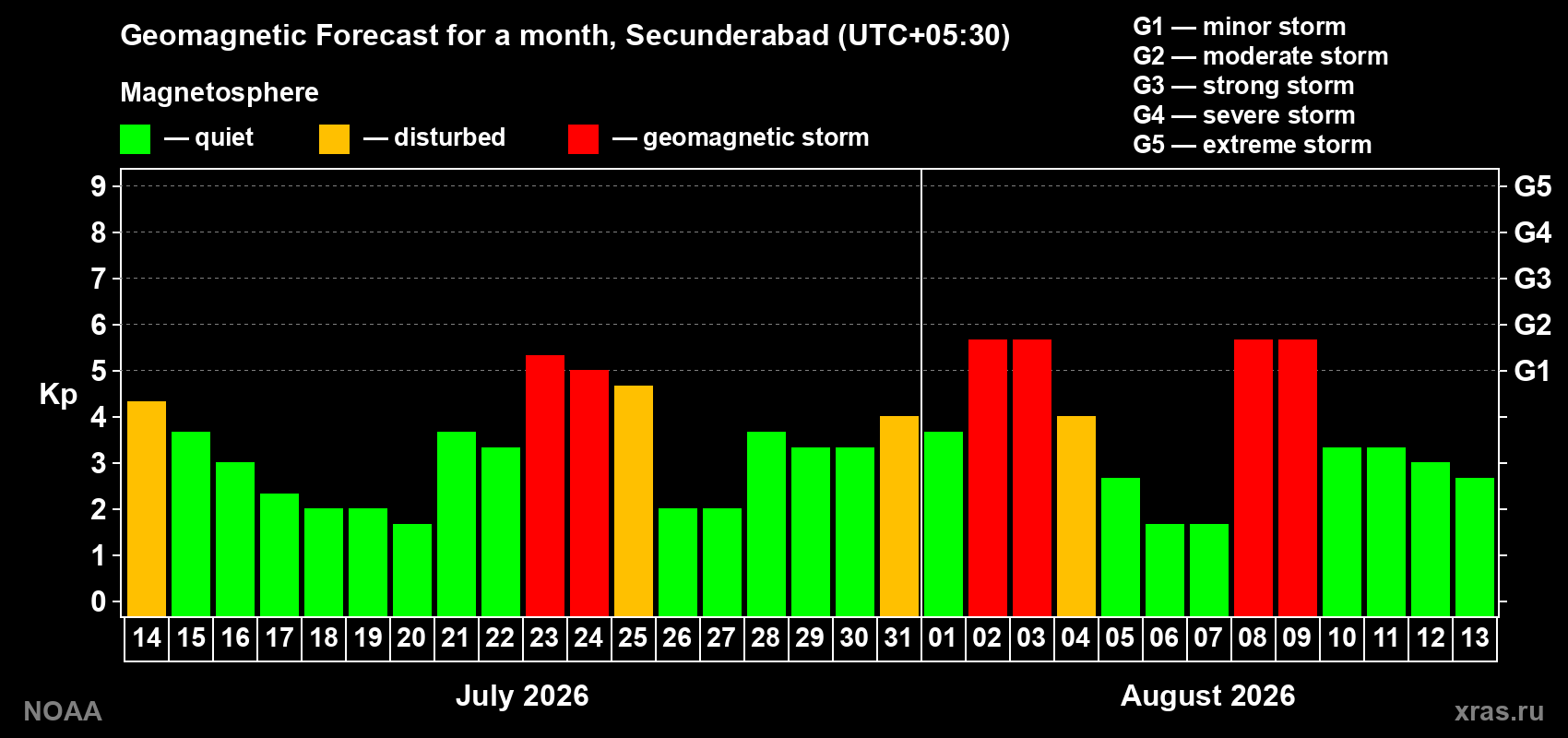 Geomagnetic Forecast for a month, Secunderabad (UTC+05:30)

Magnetosphere

— quiet — disturbed — geomagnetic storm

G1 — minor storm
G2 — moderate storm
G3 — strong storm
G4 — severe storm
G5 — extreme storm

Kp

9 8 7 6 5 4 3 2 1 0

G5 G4 G3 G2 G1

14 15 16 17 18 19 20 21 22 23 24 25 26 27 28 29 30 31 01 02 03 04 05 06 07 08 09 10 11 12 13

July 2026

August 2026

NOAA

xras.ru